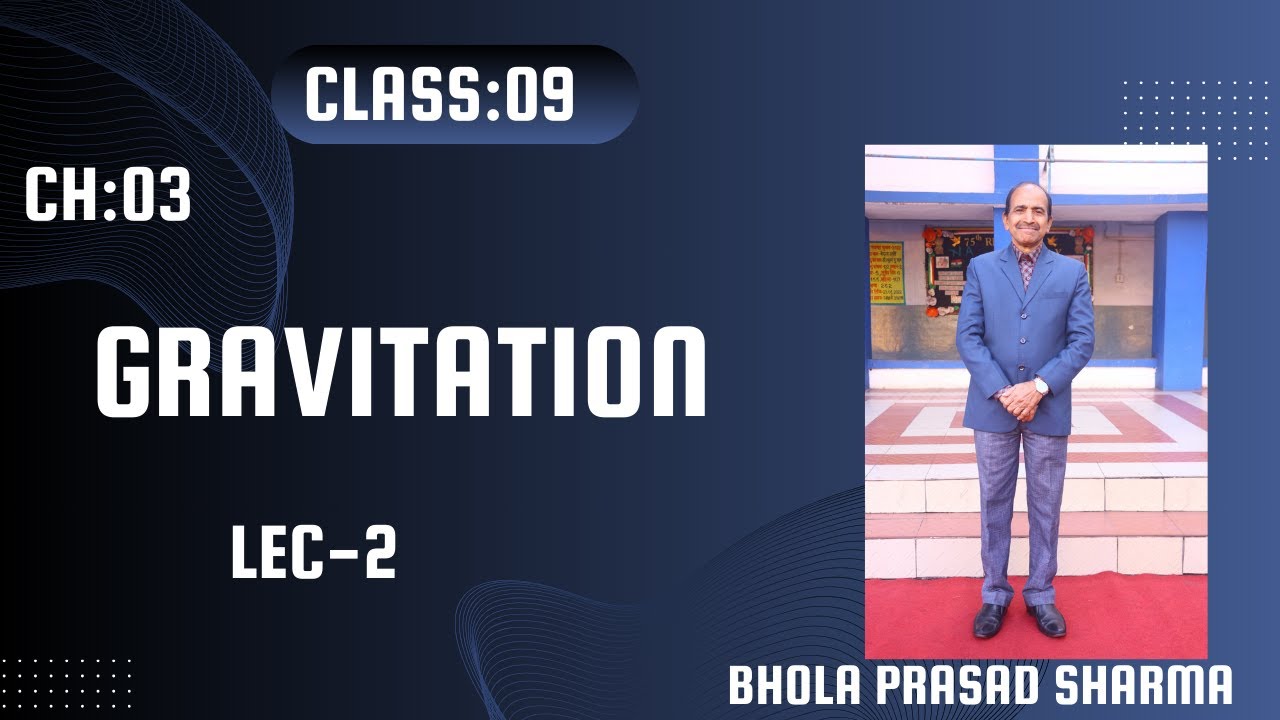 CLASS:09

CH:03

GRAVITATION

LEC-2

BHOLA PRASAD SHARMA